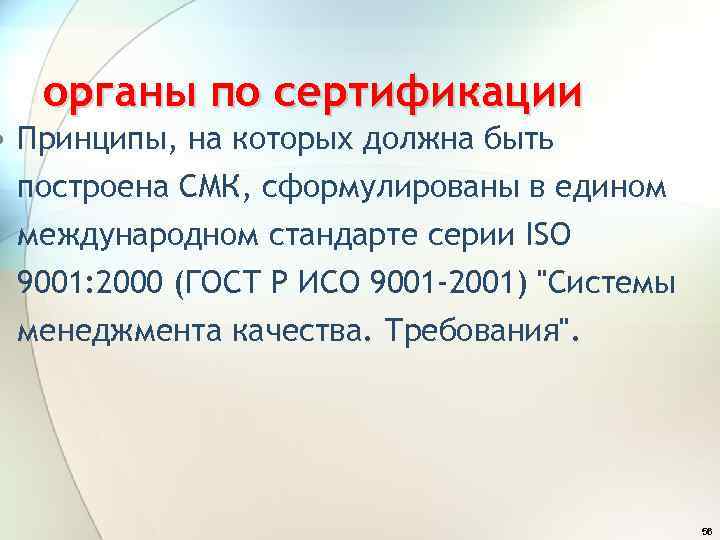 органы по сертификации

• Принципы, на которых должна быть построена СМК, сформулированы в едином международном стандарте серии ISO 9001:2000 (ГОСТ Р ИСО 9001-2001) "Системы менеджмента качества. Требования".

56